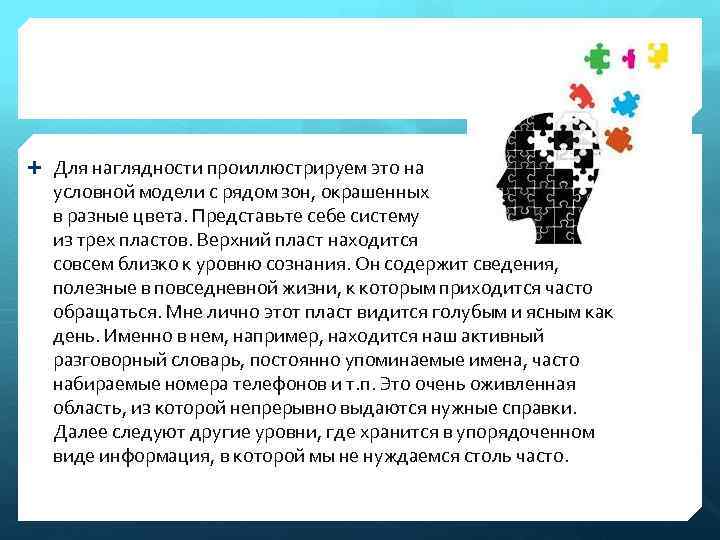 + Для наглядности проиллюстрируем это на условной модели с рядом зон, окрашенных в разные цвета. Представьте себе систему из трех пластов. Верхний пласт находится совсем близко к уровню сознания. Он содержит сведения, полезные в повседневной жизни, к которым приходится часто обращаться. Мне лично этот пласт видится голубым и ясным как день. Именно в нем, например, находится наш активный разговорный словарь, постоянно упоминаемые имена, часто набираемые номера телефонов и т.п. Это очень оживленная область, из которой непрерывно выдаются нужные справки. Далее следуют другие уровни, где хранится в упорядоченном виде информация, в которой мы не нуждаемся столь часто.